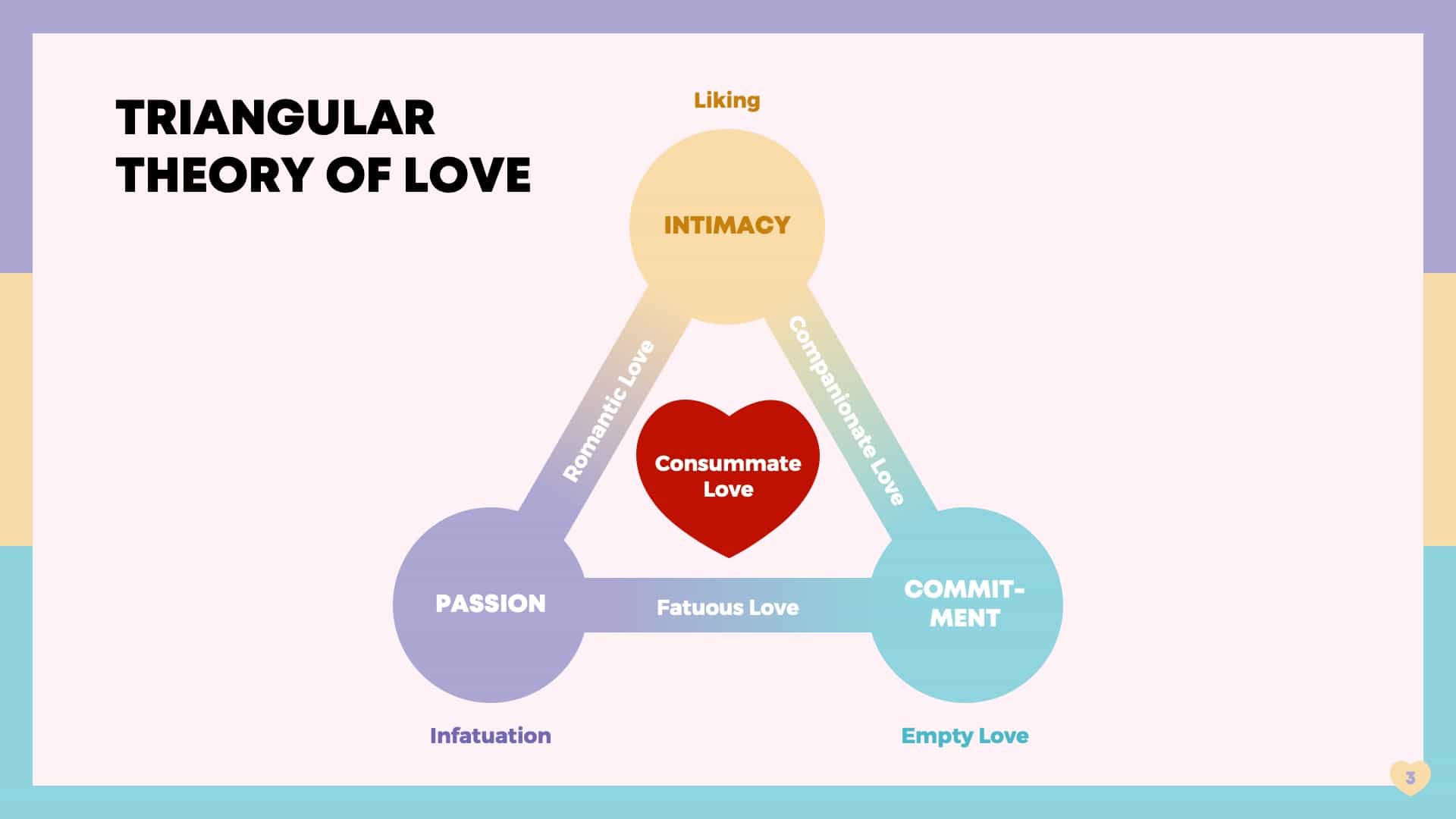 TRIANGULAR THEORY OF LOVE

Liking

INTIMACY

Romantic Love

Companionate Love

Consummate Love

PASSION

Fatuous Love

COMMIT-MENT

Infatuation

Empty Love

3